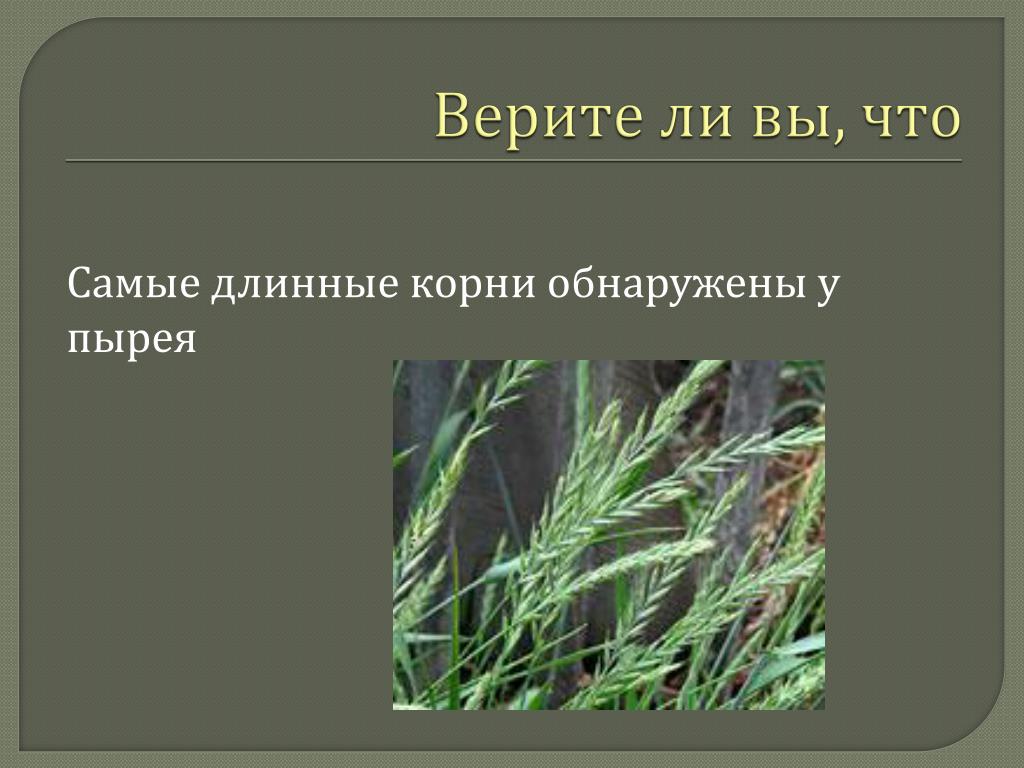 Верите ли вы, что

Самые длинные корни обнаружены у пырея